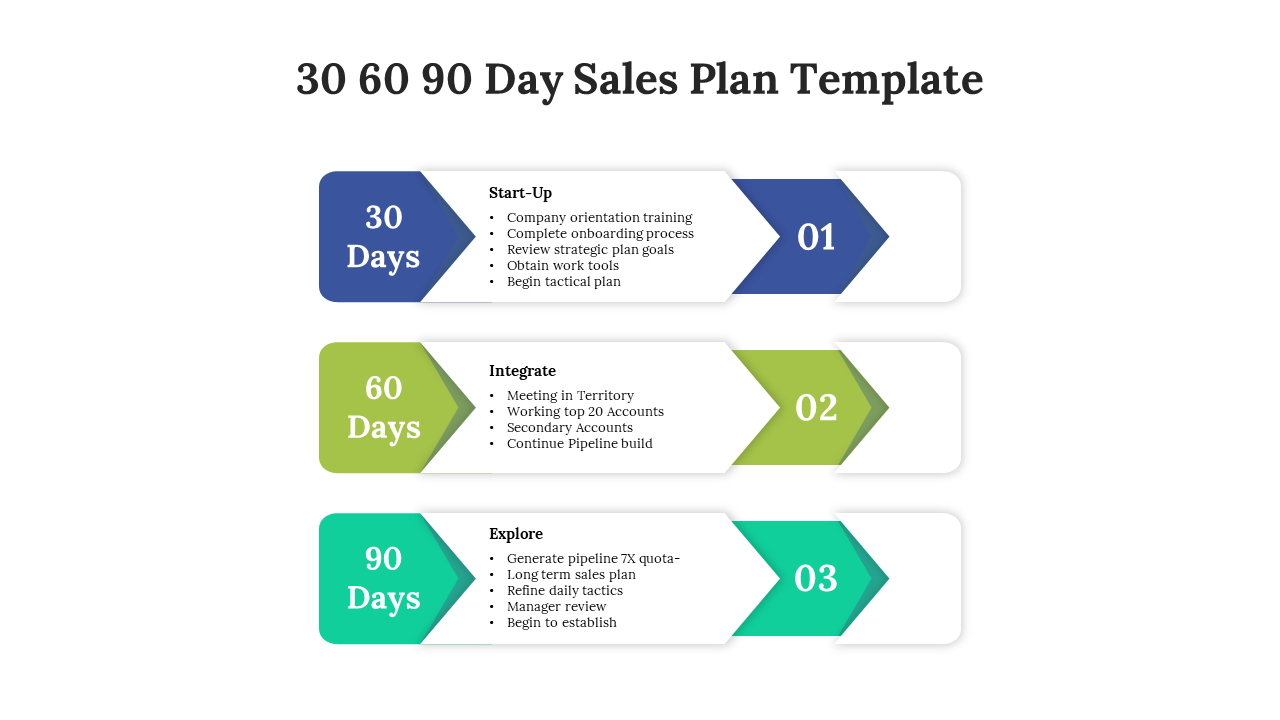 30 60 90 Day Sales Plan Template

30 Days

Start-Up
• Company orientation training
• Complete onboarding process
• Review strategic plan goals
• Obtain work tools
• Begin tactical plan

01

60 Days

Integrate
• Meeting in Territory
• Working top 20 Accounts
• Secondary Accounts
• Continue Pipeline build

02

90 Days

Explore
• Generate pipeline 7X quota-
• Long term sales plan
• Refine daily tactics
• Manager review
• Begin to establish

03